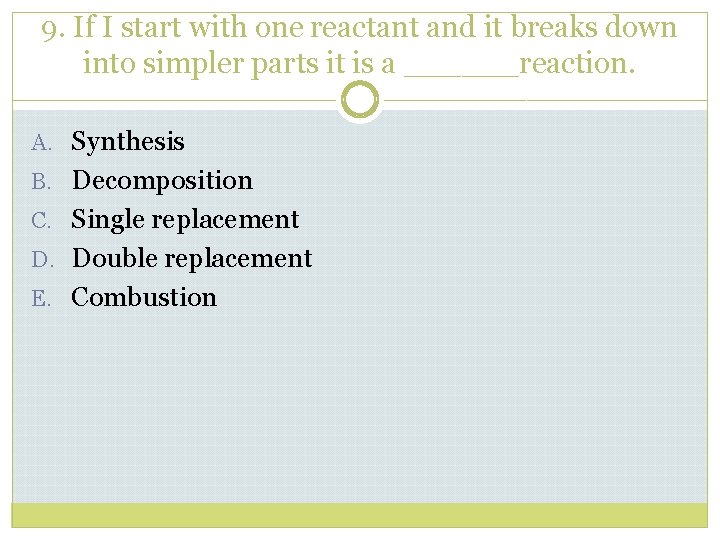 9. If I start with one reactant and it breaks down into simpler parts it is a ______reaction.

A. Synthesis
B. Decomposition
C. Single replacement
D. Double replacement
E. Combustion